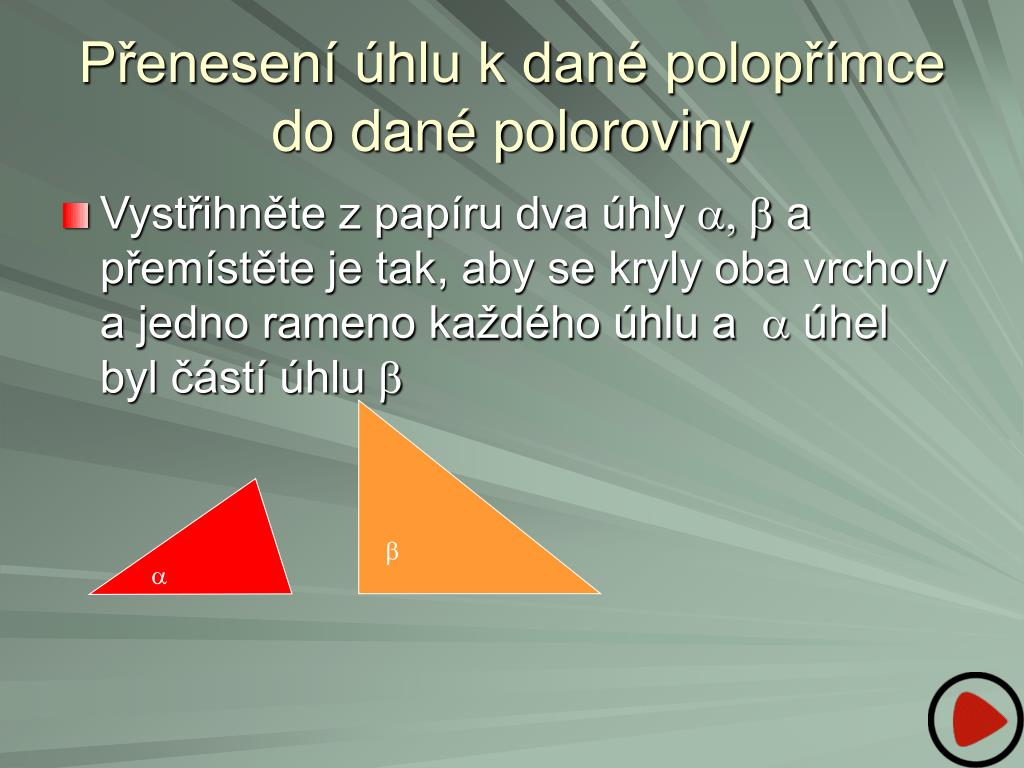 Přenesení úhlu k dané polopřímce do dané poloroviny

Vystřihněte z papíru dva úhly $\alpha$, $\beta$ a přemístěte je tak, aby se kryly oba vrcholy a jedno rameno každého úhlu a $\alpha$ úhel byl částí úhlu $\beta$

$\alpha$

$\beta$